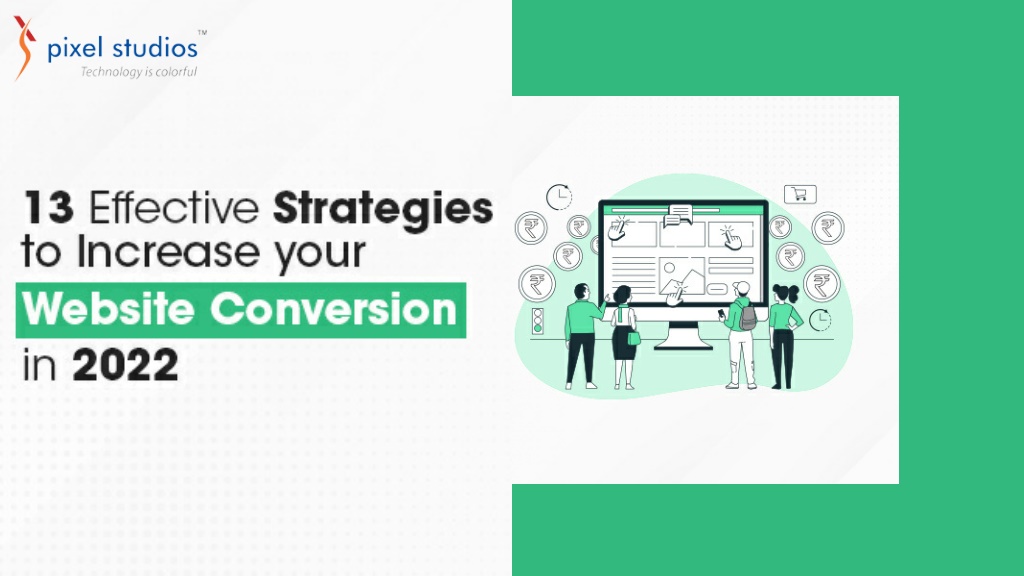 pixel studios™
Technology is colorful

13 Effective Strategies to Increase your Website Conversion in 2022